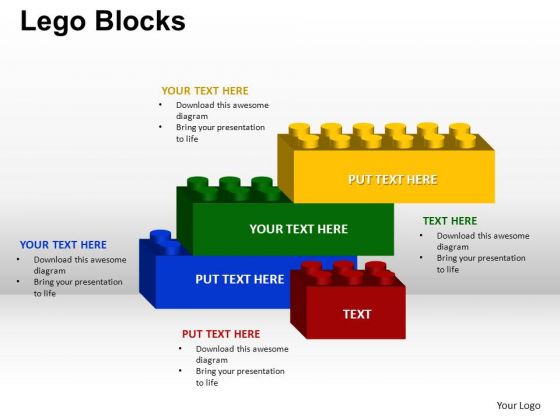 Lego Blocks

YOUR TEXT HERE
• Download this awesome diagram
• Bring your presentation to life

PUT TEXT HERE

YOUR TEXT HERE

TEXT HERE
• Download this awesome diagram
• Bring your presentation to life

YOUR TEXT HERE
• Download this awesome diagram
• Bring your presentation to life

PUT TEXT HERE

TEXT

PUT TEXT HERE
• Download this awesome diagram
• Bring your presentation to life

Your Logo